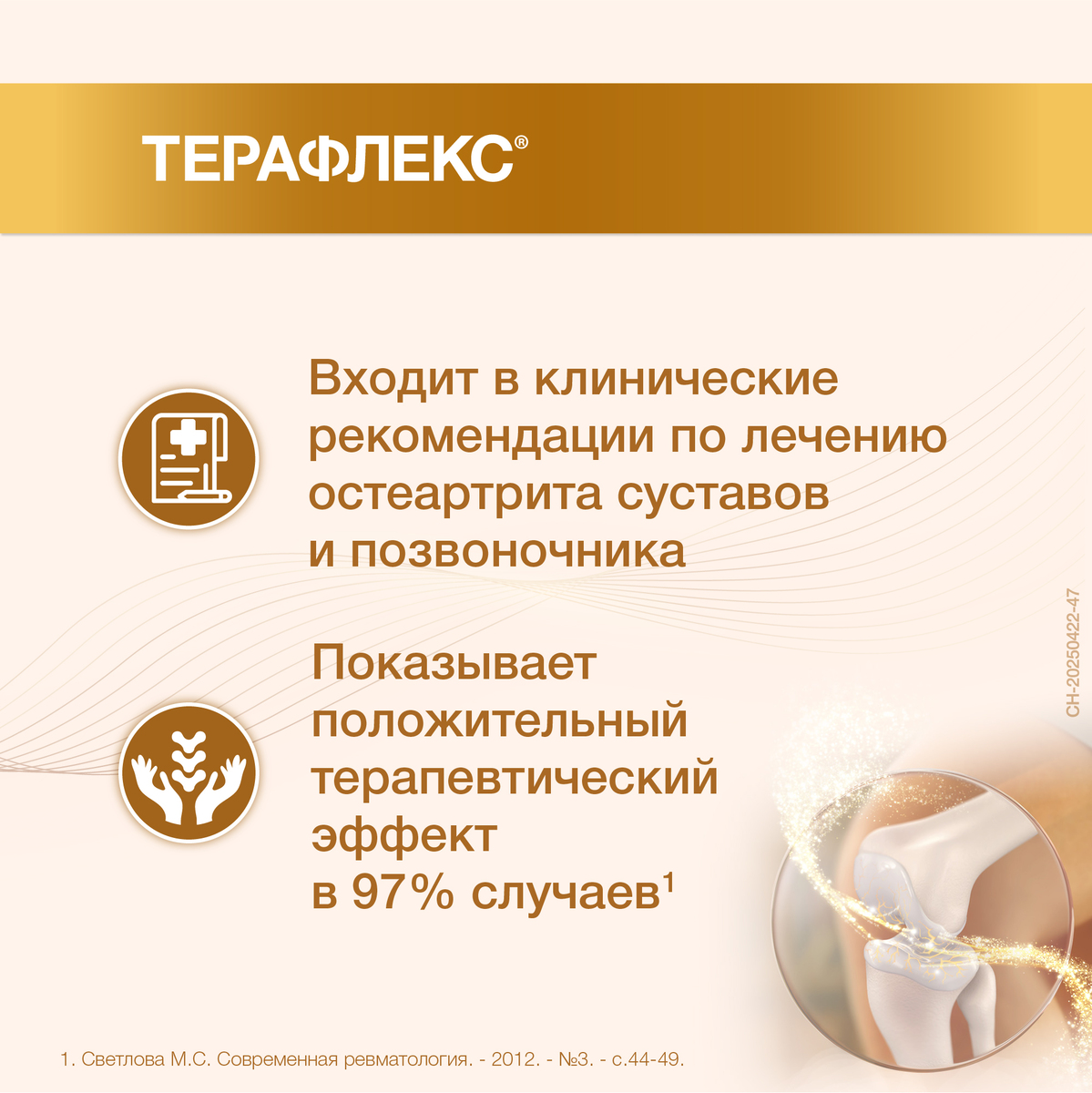 ТЕРАФЛЕКС®

Входит в клинические рекомендации по лечению остеартрита суставов и позвоночника

Показывает положительный терапевтический эффект в 97% случаев$^1$

CH-20250422-47

1. Светлова М.С. Современная ревматология. - 2012. - №3. - с.44-49.